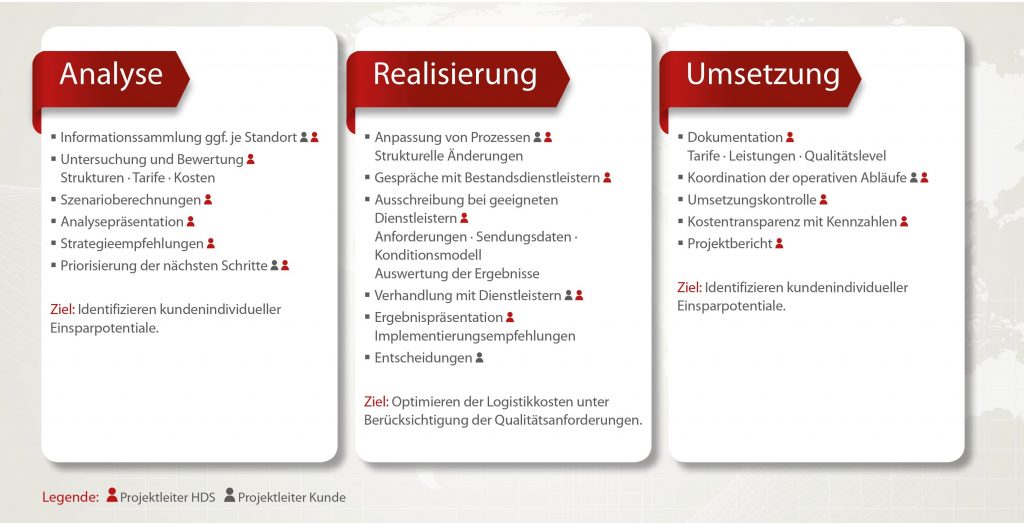 Analyse

▪ Informationssammlung ggf. je Standort
▪ Untersuchung und Bewertung
Strukturen · Tarife · Kosten
▪ Szenarioberechnungen
▪ Analysepräsentation
▪ Strategieempfehlungen
▪ Priorisierung der nächsten Schritte

Ziel: Identifizieren kundenindividueller Einsparpotentiale.

Realisierung

▪ Anpassung von Prozessen
Strukturelle Änderungen
▪ Gespräche mit Bestandsdienstleistern
▪ Ausschreibung bei geeigneten Dienstleistern
Anforderungen · Sendungsdaten · Konditionsmodell
Auswertung der Ergebnisse
▪ Verhandlung mit Dienstleistern
▪ Ergebnispräsentation
Implementierungsempfehlungen
▪ Entscheidungen

Ziel: Optimieren der Logistikkosten unter Berücksichtigung der Qualitätsanforderungen.

Umsetzung

▪ Dokumentation
Tarife · Leistungen · Qualitätslevel
▪ Koordination der operativen Abläufe
▪ Umsetzungskontrolle
▪ Kostentransparenz mit Kennzahlen
▪ Projektbericht

Ziel: Identifizieren kundenindividueller Einsparpotentiale.

Legende: Projektleiter HDS Projektleiter Kunde